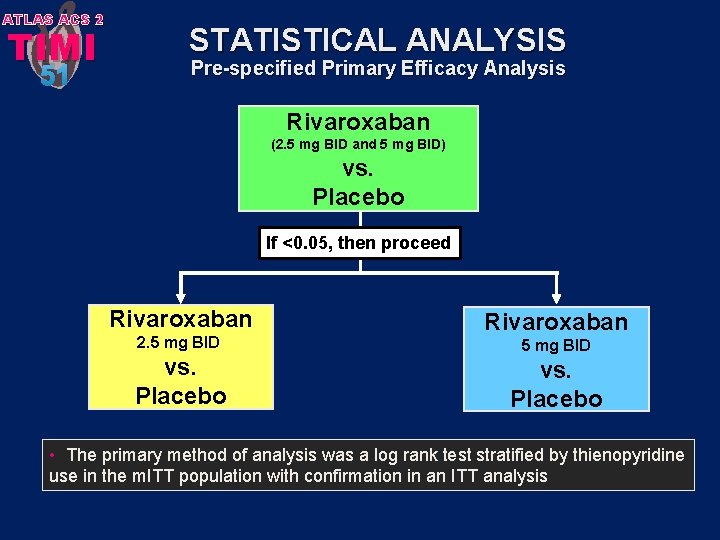 ATLAS ACS 2
TIMI
51

STATISTICAL ANALYSIS
Pre-specified Primary Efficacy Analysis

Rivaroxaban
(2.5 mg BID and 5 mg BID)
vs.
Placebo

If <0.05, then proceed

Rivaroxaban
2.5 mg BID
vs.
Placebo

Rivaroxaban
5 mg BID
vs.
Placebo

• The primary method of analysis was a log rank test stratified by thienopyridine use in the mITT population with confirmation in an ITT analysis